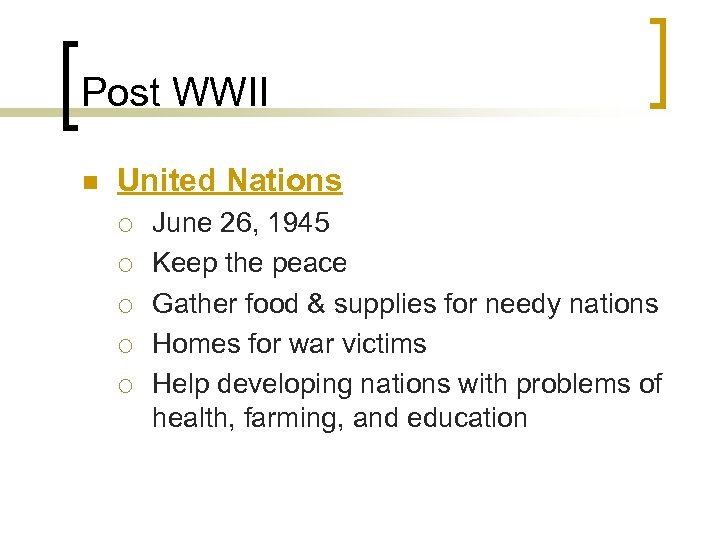 Post WWII

United Nations

June 26, 1945

Keep the peace

Gather food & supplies for needy nations

Homes for war victims

Help developing nations with problems of health, farming, and education